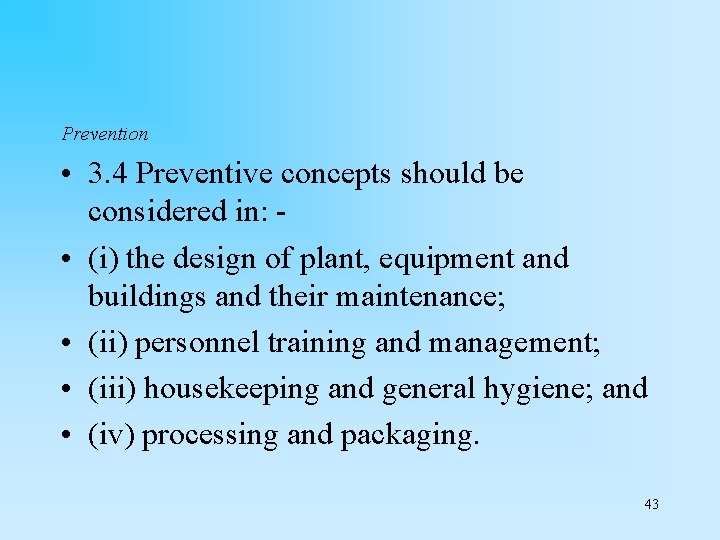 Prevention

• 3.4 Preventive concepts should be considered in: -

• (i) the design of plant, equipment and buildings and their maintenance;

• (ii) personnel training and management;

• (iii) housekeeping and general hygiene; and

• (iv) processing and packaging.

43